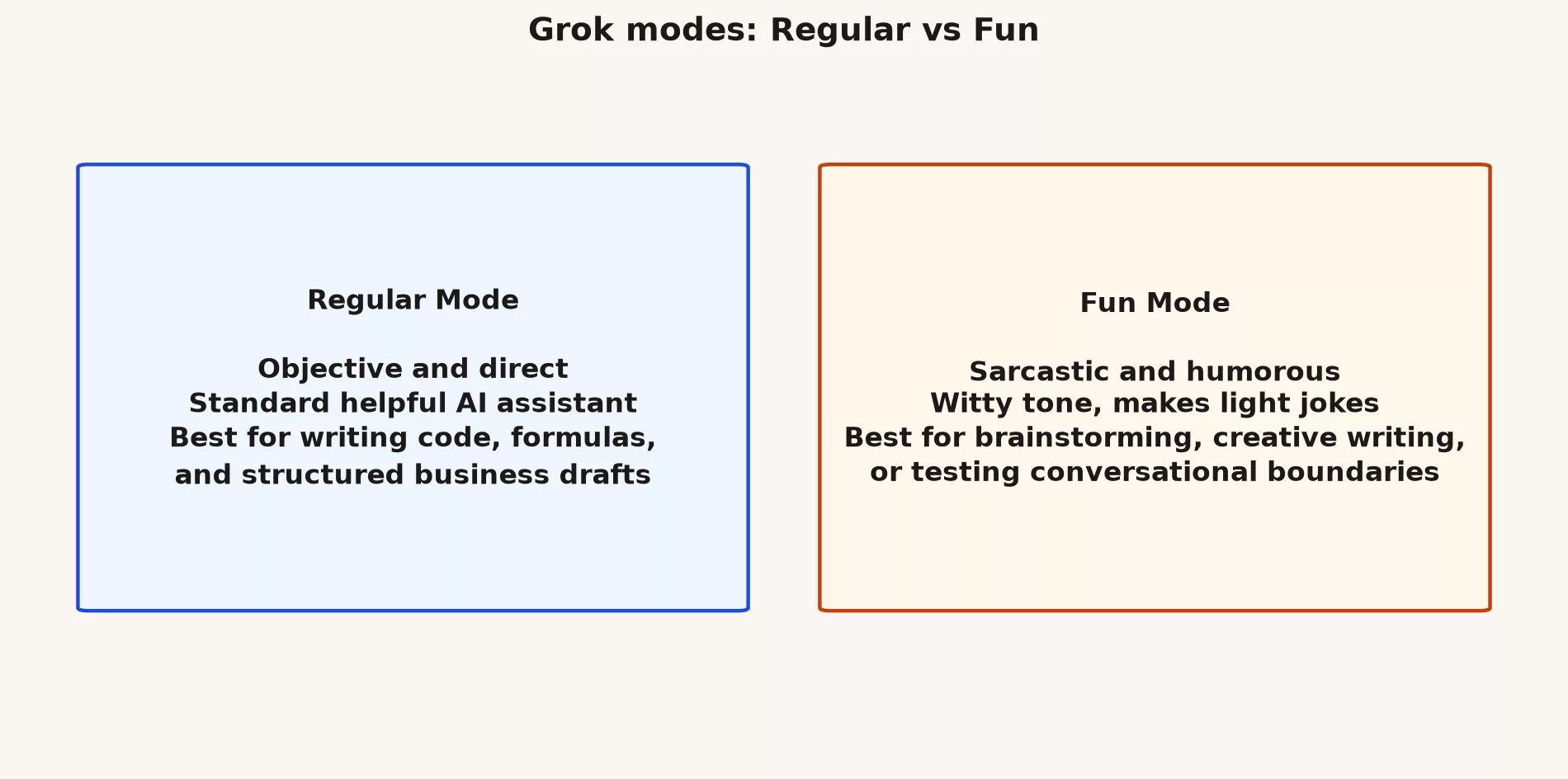 Grok modes: Regular vs Fun

Regular Mode

Objective and direct
Standard helpful AI assistant
Best for writing code, formulas, and structured business drafts

Fun Mode

Sarcastic and humorous
Witty tone, makes light jokes
Best for brainstorming, creative writing, or testing conversational boundaries